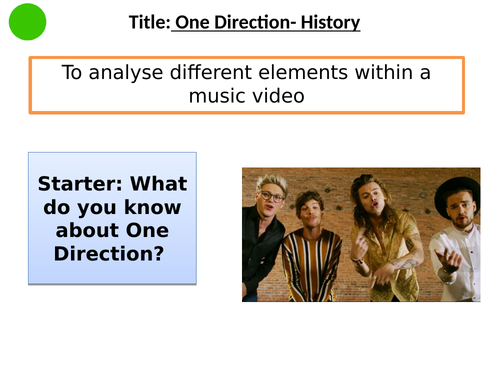 Title: One Direction- History

To analyse different elements within a music video

Starter: What do you know about One Direction?